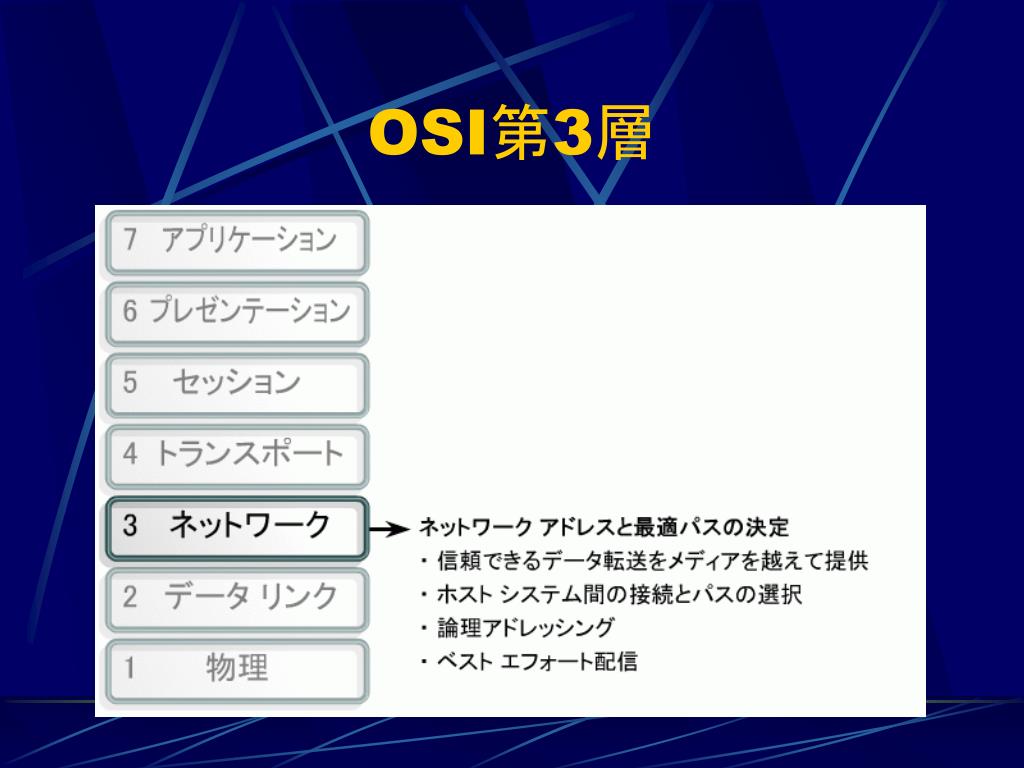 OSI第3層

7 アプリケーション

6 プレゼンテーション

5 セッション

4 トランスポート

3 ネットワーク

2 データ リンク

1 物理

ネットワーク アドレスと最適パスの決定

・信頼できるデータ転送をメディアを越えて提供

・ホスト システム間の接続とパスの選択

・論理アドレッシング

・ベスト エフォート配信